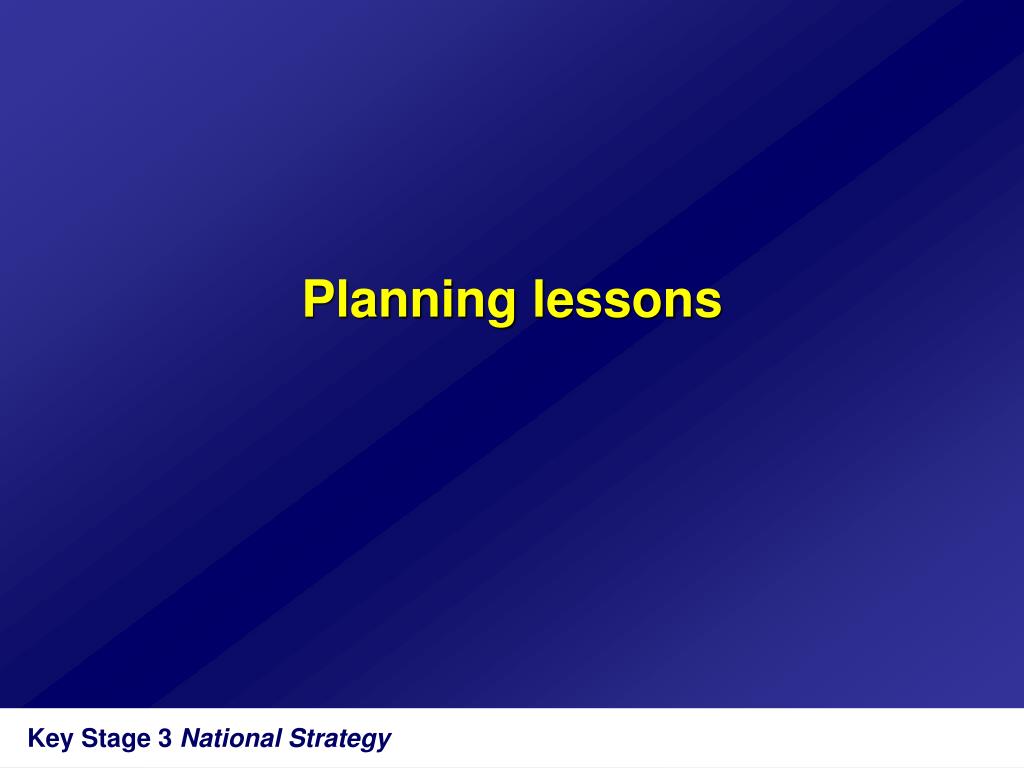 Planning lessons

Key Stage 3 National Strategy